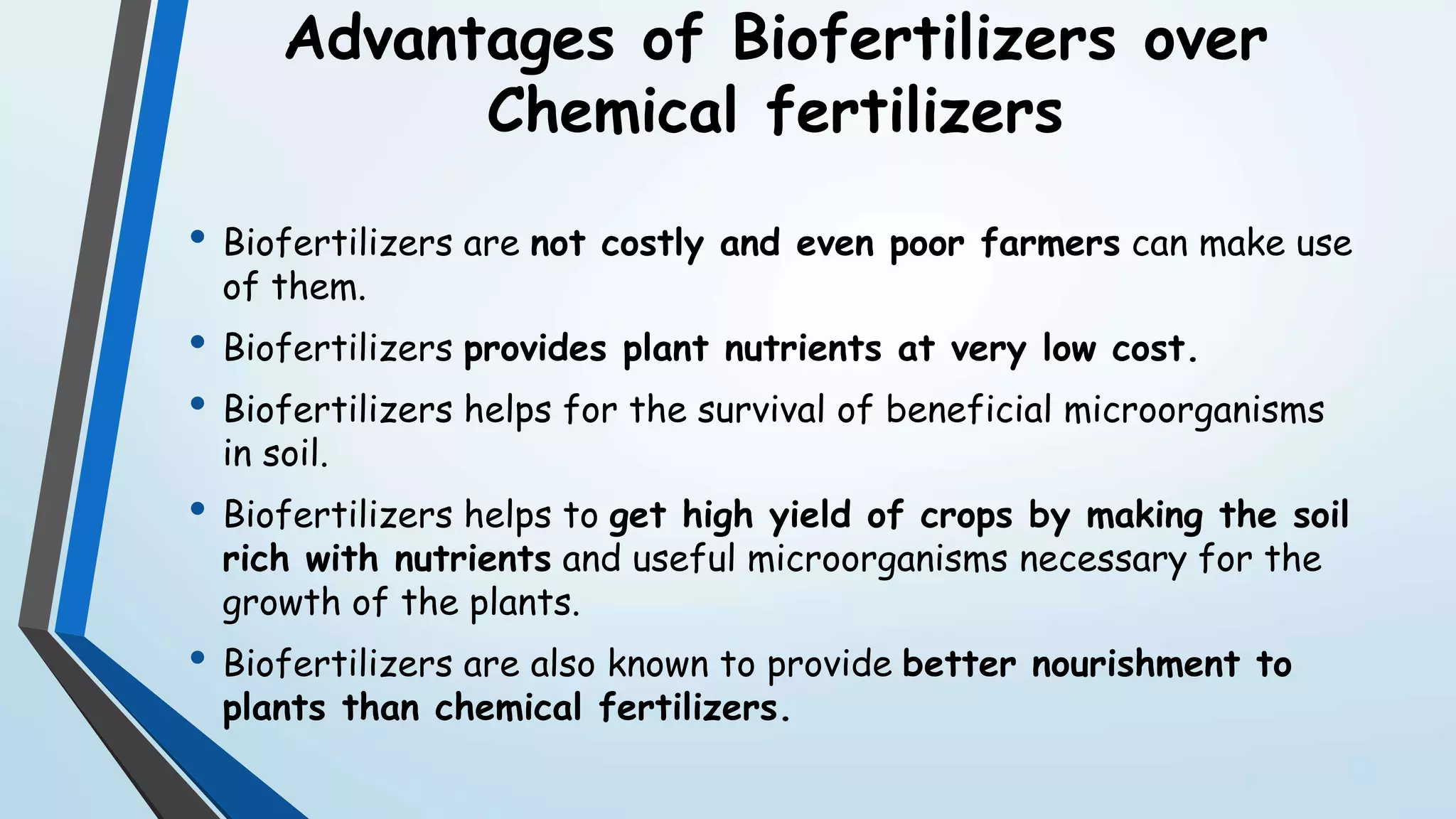 Advantages of Biofertilizers over Chemical fertilizers

• Biofertilizers are not costly and even poor farmers can make use of them.

• Biofertilizers provides plant nutrients at very low cost.

• Biofertilizers helps for the survival of beneficial microorganisms in soil.

• Biofertilizers helps to get high yield of crops by making the soil rich with nutrients and useful microorganisms necessary for the growth of the plants.

• Biofertilizers are also known to provide better nourishment to plants than chemical fertilizers.